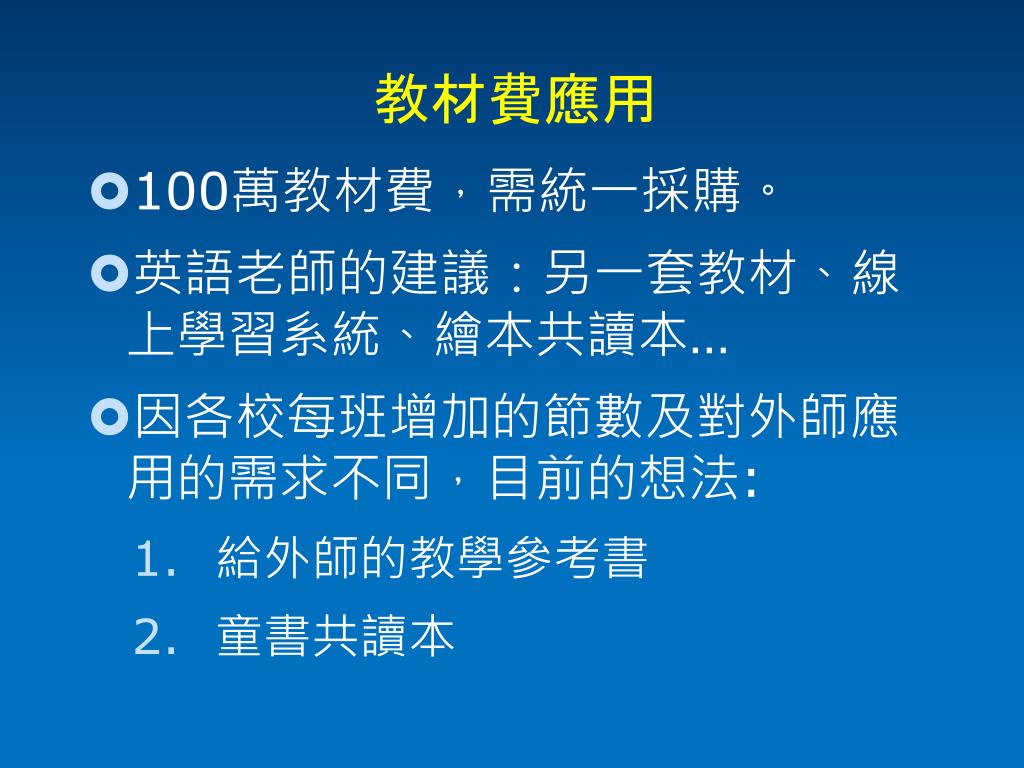 教材費應用

100萬教材費，需統一採購。

英語老師的建議：另一套教材、線上學習系統、繪本共讀本...

因各校每班增加的節數及對外師應用的需求不同，目前的想法:

1. 給外師的教學參考書
2. 童書共讀本